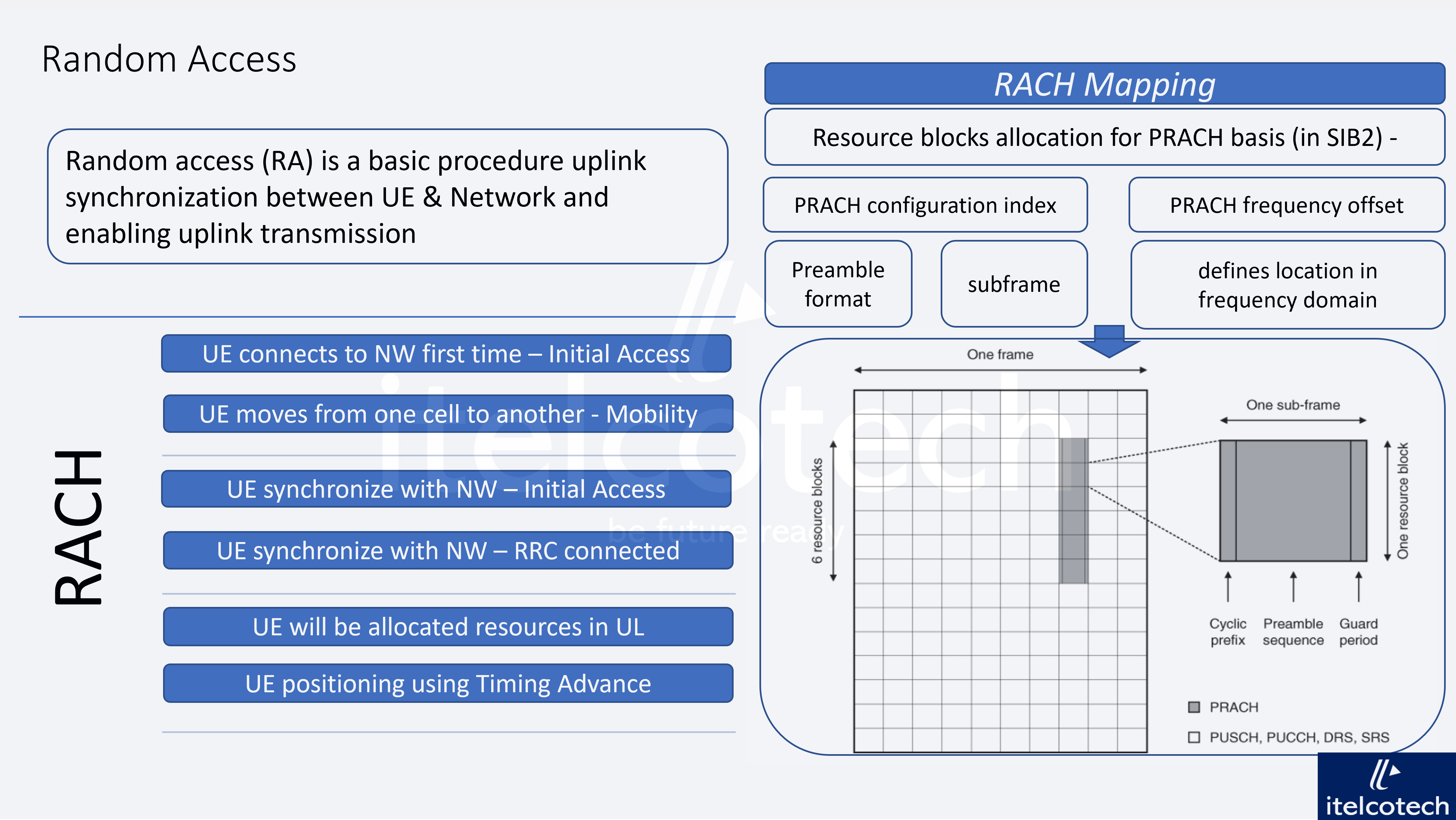 Random Access

Random access (RA) is a basic procedure uplink synchronization between UE & Network and enabling uplink transmission

RACH

UE connects to NW first time – Initial Access

UE moves from one cell to another - Mobility

UE synchronize with NW – Initial Access

UE synchronize with NW – RRC connected

UE will be allocated resources in UL

UE positioning using Timing Advance

RACH Mapping

Resource blocks allocation for PRACH basis (in SIB2) -

PRACH configuration index

PRACH frequency offset

Preamble format

subframe

defines location in frequency domain

One frame

6 resource blocks

One sub-frame

One resource block

Cyclic prefix

Preamble sequence

Guard period

PRACH

PUSCH, PUCCH, DRS, SRS

itelcotech

be future ready

itelcotech